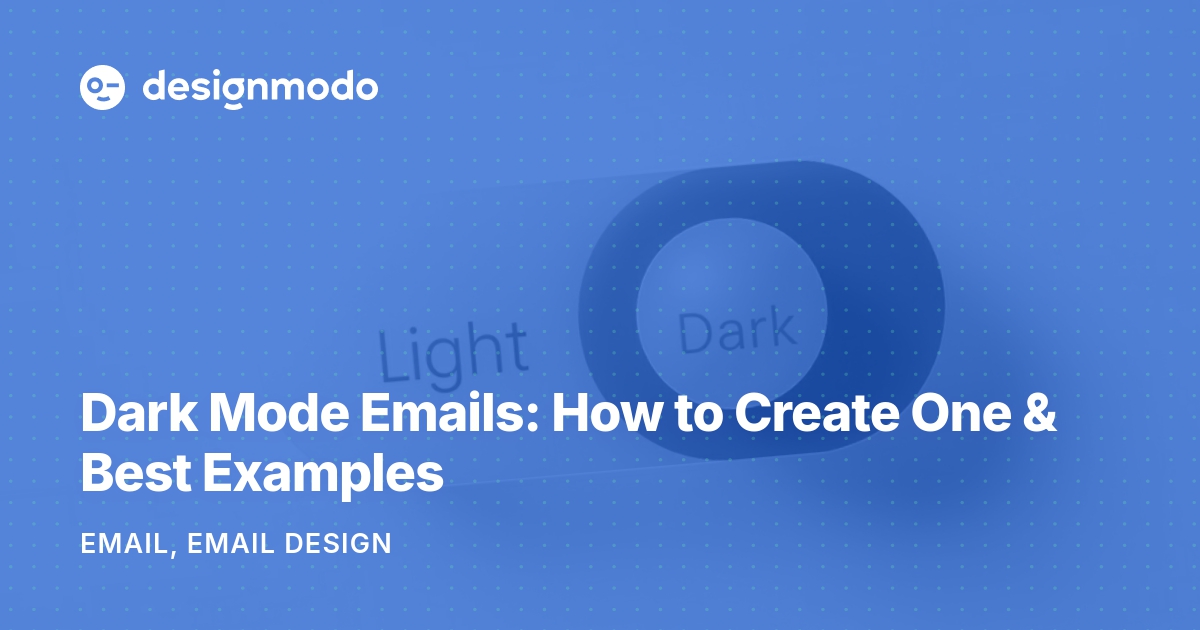 designmodo

Light

Dark

Dark Mode Emails: How to Create One & Best Examples

EMAIL, EMAIL DESIGN